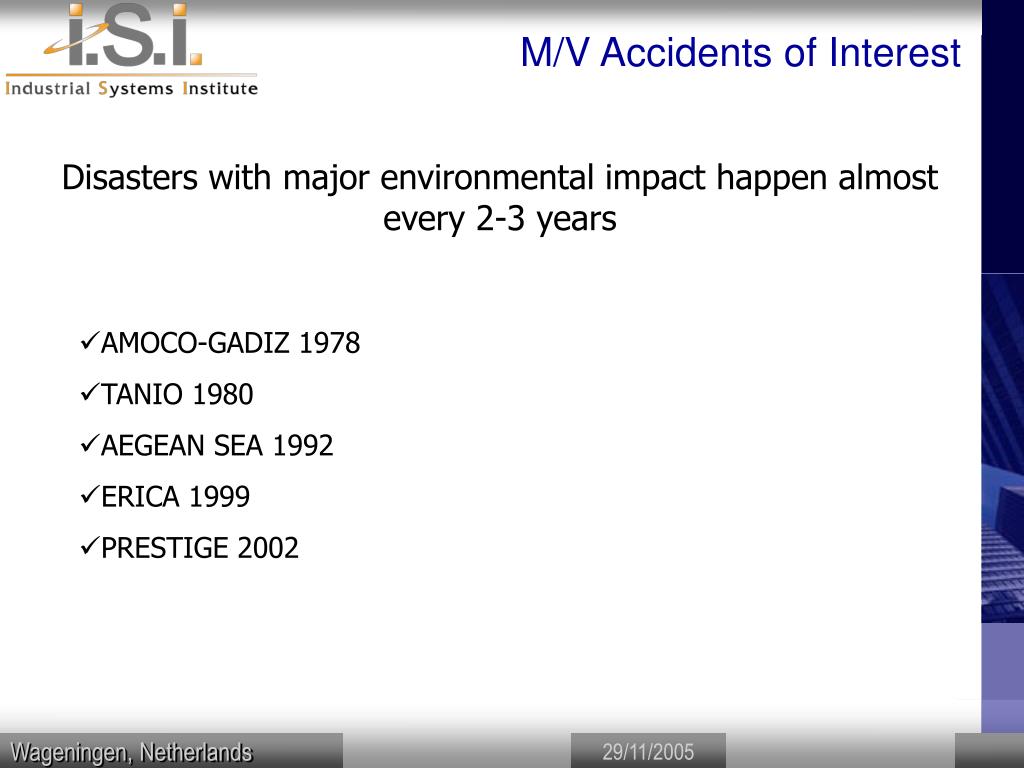 i.S.i.
Industrial Systems Institute

M/V Accidents of Interest

Disasters with major environmental impact happen almost every 2-3 years

✓AMOCO-GADIZ 1978
✓TANIO 1980
✓AEGEAN SEA 1992
✓ERICA 1999
✓PRESTIGE 2002

Wageningen, Netherlands

29/11/2005